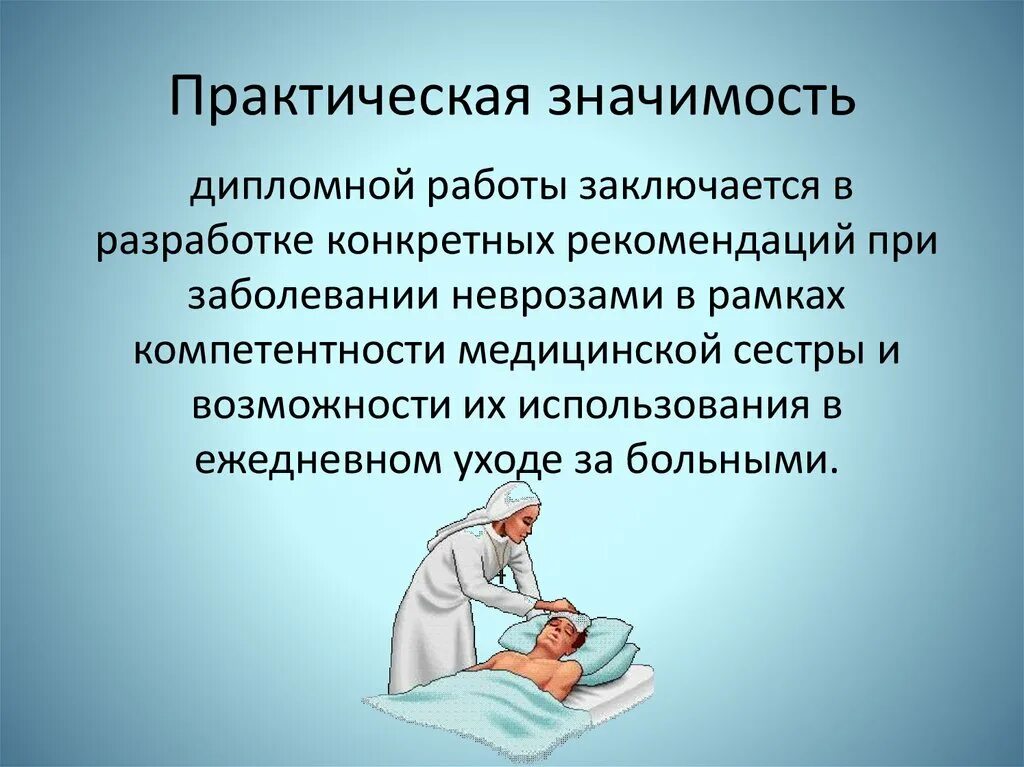 Практическая значимость

дипломной работы заключается в разработке конкретных рекомендаций при заболевании неврозами в рамках компетентности медицинской сестры и возможности их использования в ежедневном уходе за больными.